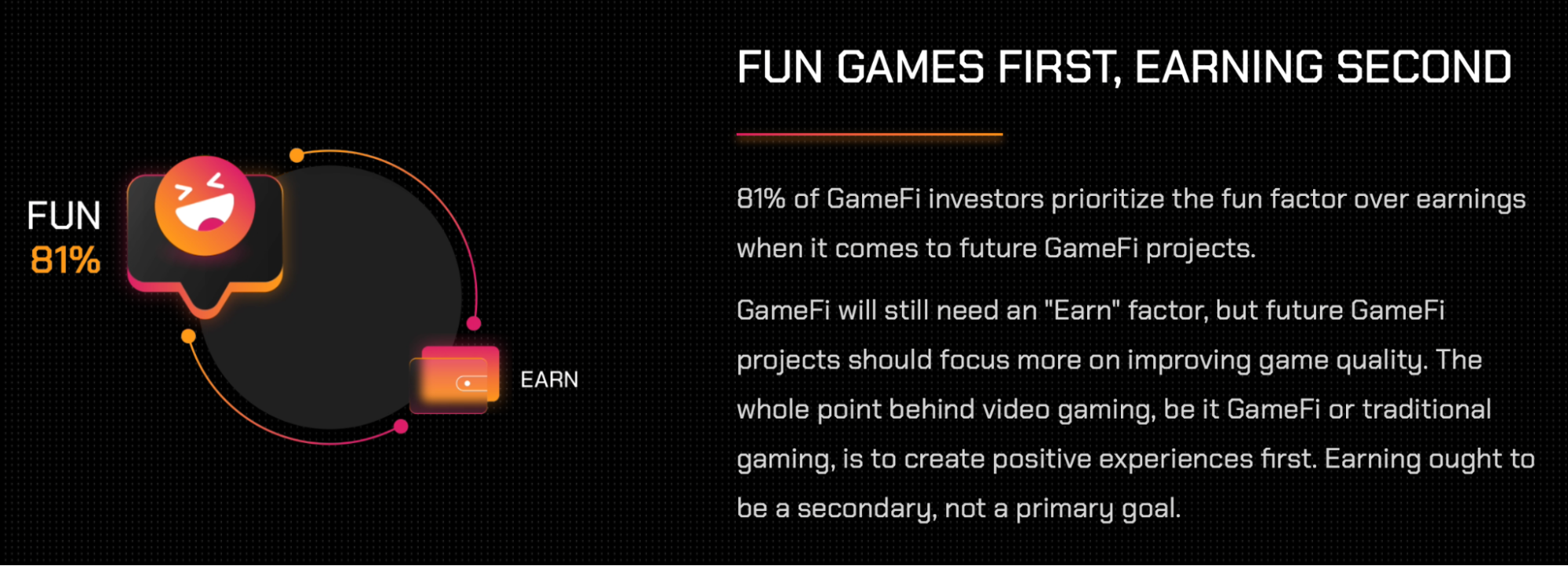 FUN
81%

EARN

FUN GAMES FIRST, EARNING SECOND

81% of GameFi investors prioritize the fun factor over earnings when it comes to future GameFi projects.

GameFi will still need an "Earn" factor, but future GameFi projects should focus more on improving game quality. The whole point behind video gaming, be it GameFi or traditional gaming, is to create positive experiences first. Earning ought to be a secondary, not a primary goal.